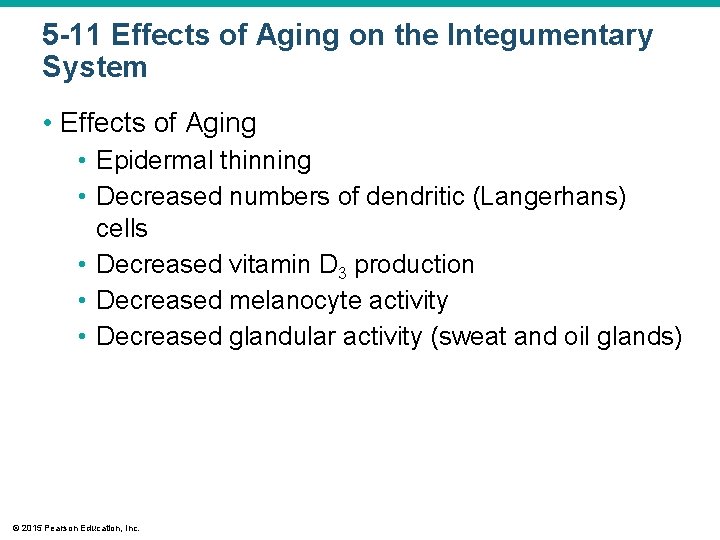 5-11 Effects of Aging on the Integumentary System

• Effects of Aging
  • Epidermal thinning
  • Decreased numbers of dendritic (Langerhans) cells
  • Decreased vitamin $D_3$ production
  • Decreased melanocyte activity
  • Decreased glandular activity (sweat and oil glands)

© 2015 Pearson Education, Inc.